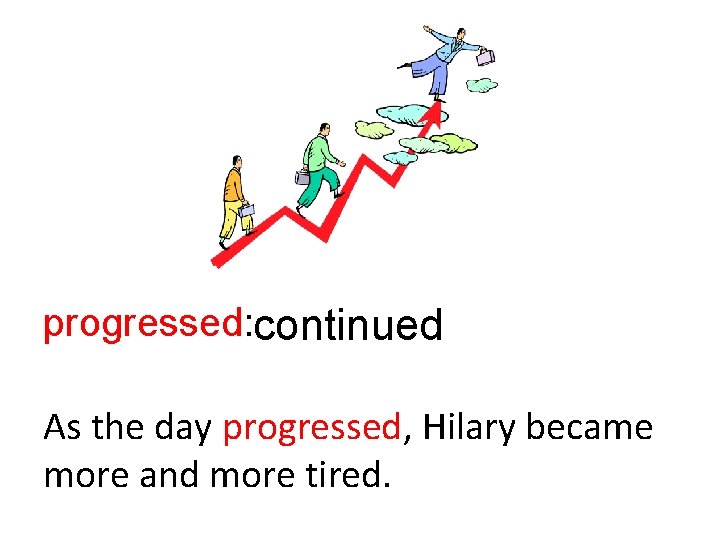 progressed:continued

As the day progressed, Hilary became more and more tired.